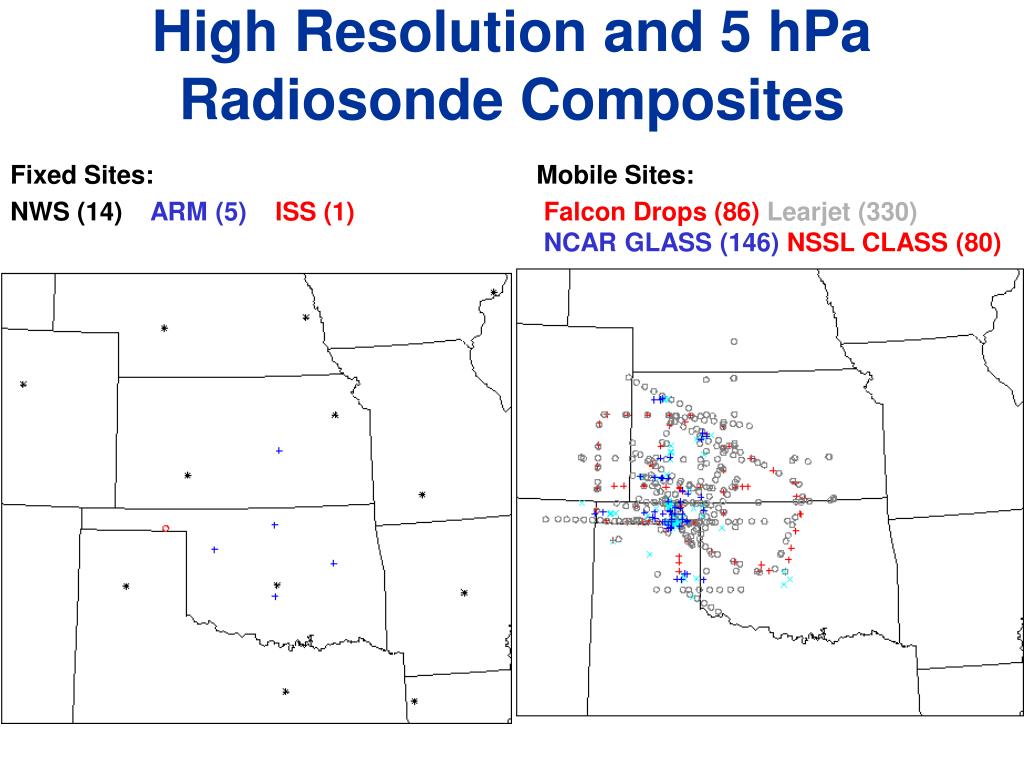 High Resolution and 5 hPa Radiosonde Composites

Fixed Sites:

NWS (14) ARM (5) ISS (1)

Mobile Sites:

Falcon Drops (86) Learjet (330)
NCAR GLASS (146) NSSL CLASS (80)